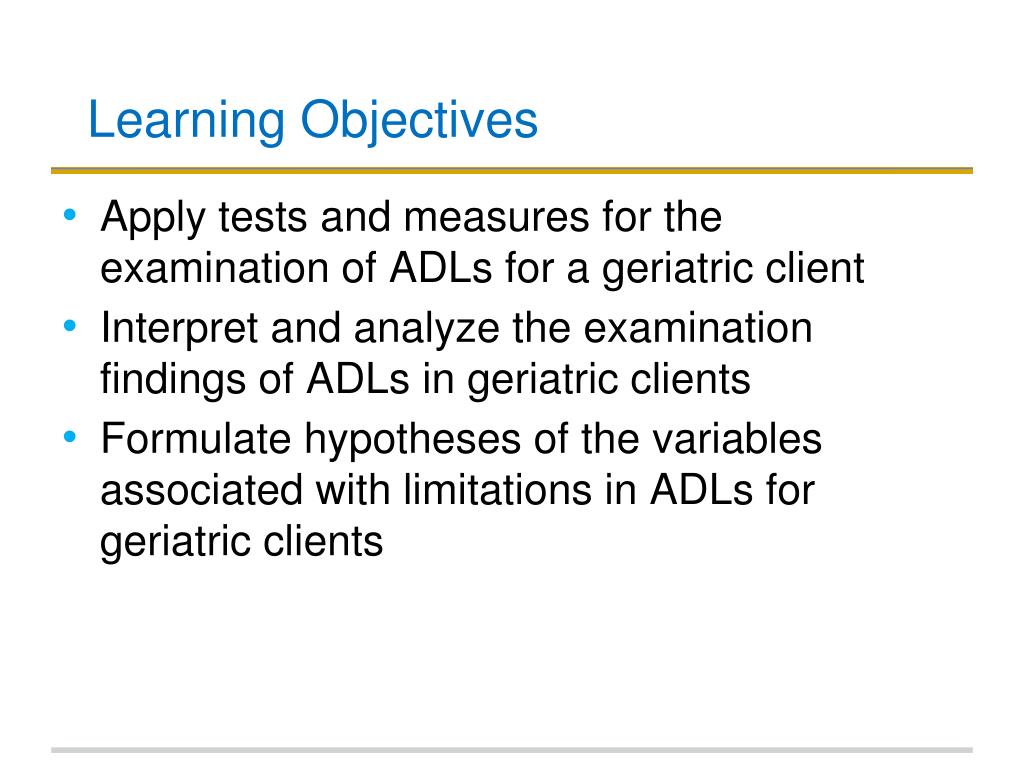 Learning Objectives

• Apply tests and measures for the examination of ADLs for a geriatric client
• Interpret and analyze the examination findings of ADLs in geriatric clients
• Formulate hypotheses of the variables associated with limitations in ADLs for geriatric clients